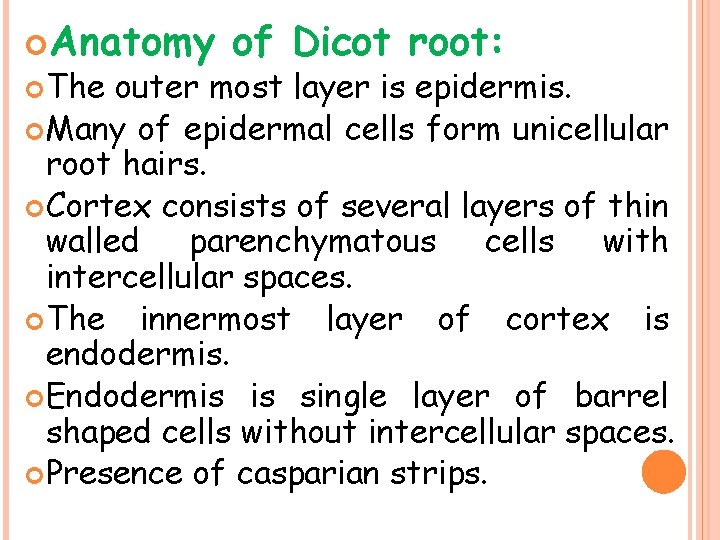 Anatomy of Dicot root:

The outer most layer is epidermis.

Many of epidermal cells form unicellular root hairs.

Cortex consists of several layers of thin walled parenchymatous cells with intercellular spaces.

The innermost layer of cortex is endodermis.

Endodermis is single layer of barrel shaped cells without intercellular spaces.

Presence of casparian strips.